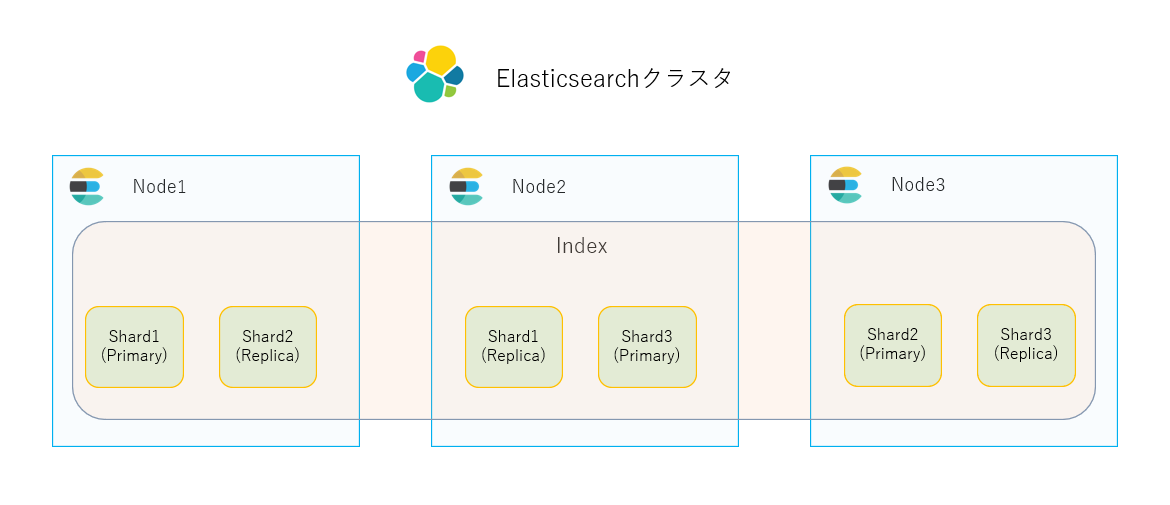 Elasticsearchクラスタ

Node1

Node2

Node3

Index

Shard1 (Primary)

Shard2 (Replica)

Shard1 (Replica)

Shard3 (Primary)

Shard2 (Primary)

Shard3 (Replica)